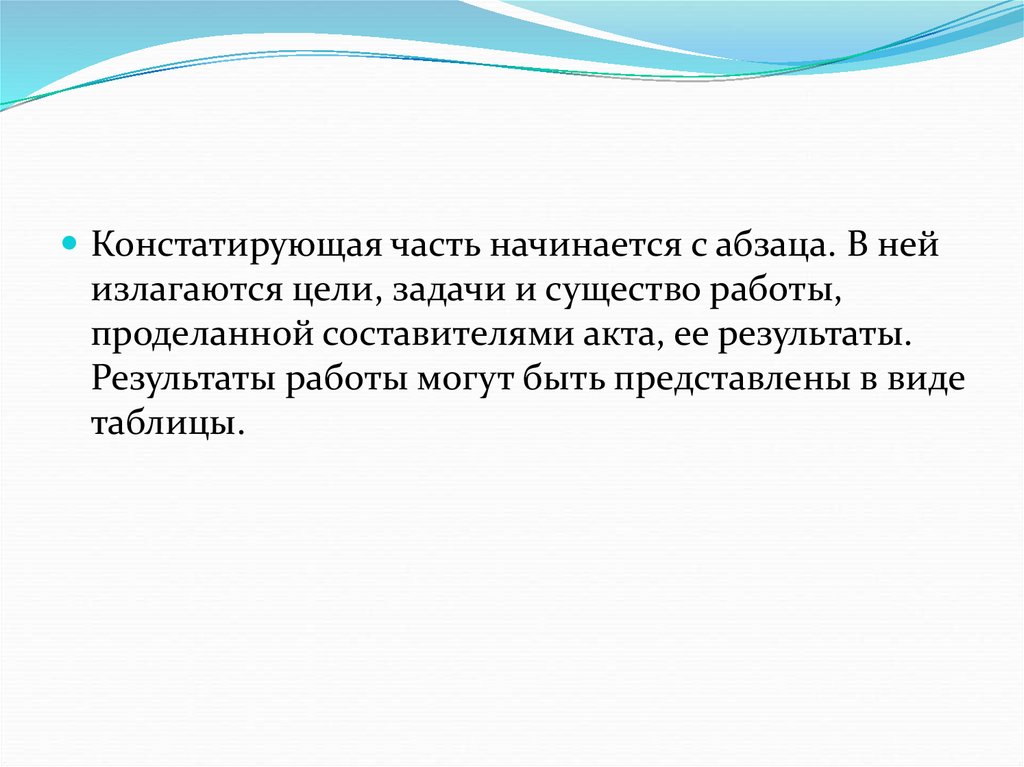 Констатирующая часть начинается с абзаца. В ней излагаются цели, задачи и существо работы, проделанной составителями акта, ее результаты. Результаты работы могут быть представлены в виде таблицы.